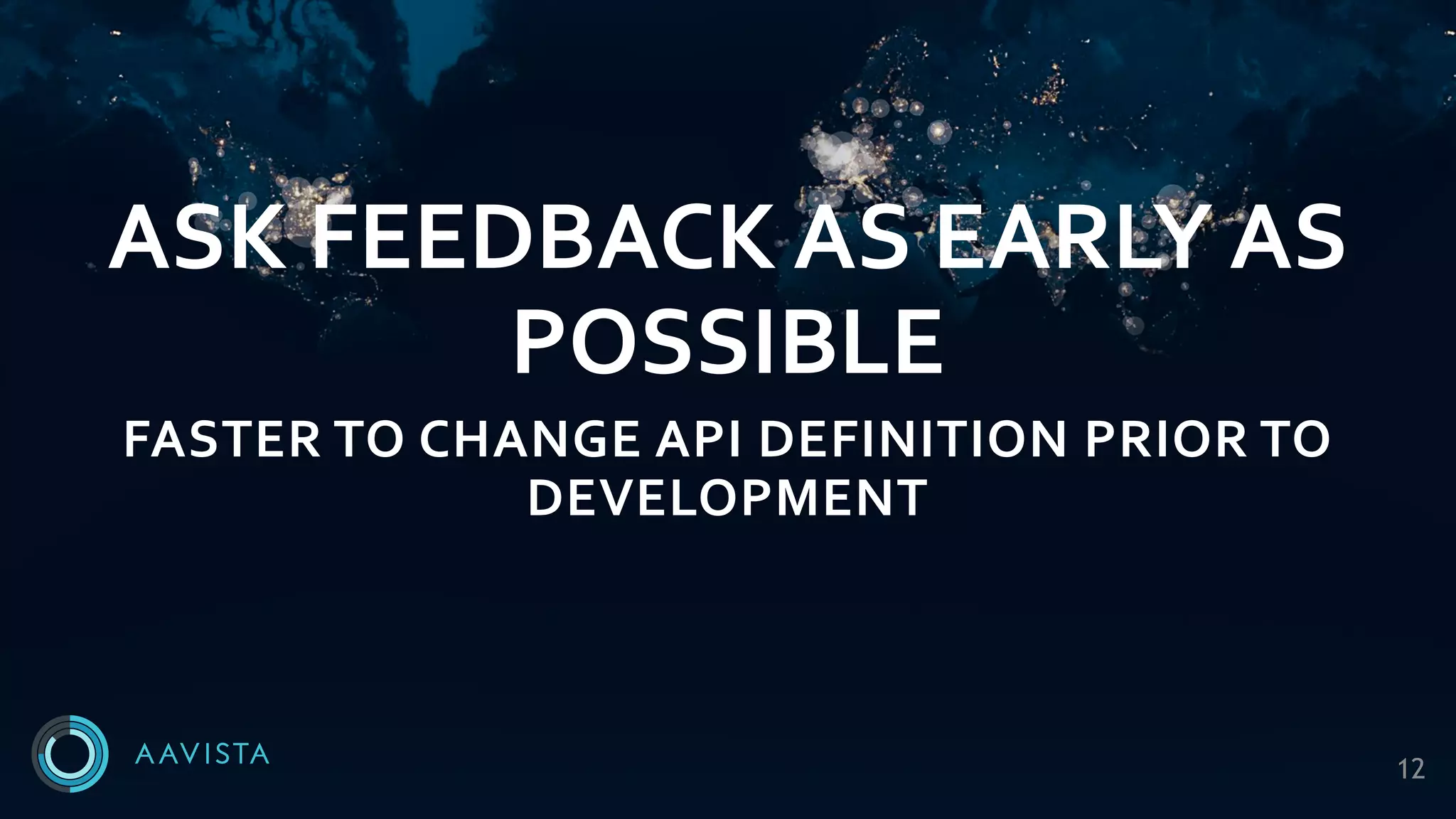 ASK FEEDBACK AS EARLY AS POSSIBLE

FASTER TO CHANGE API DEFINITION PRIOR TO DEVELOPMENT

AAVISTA

12